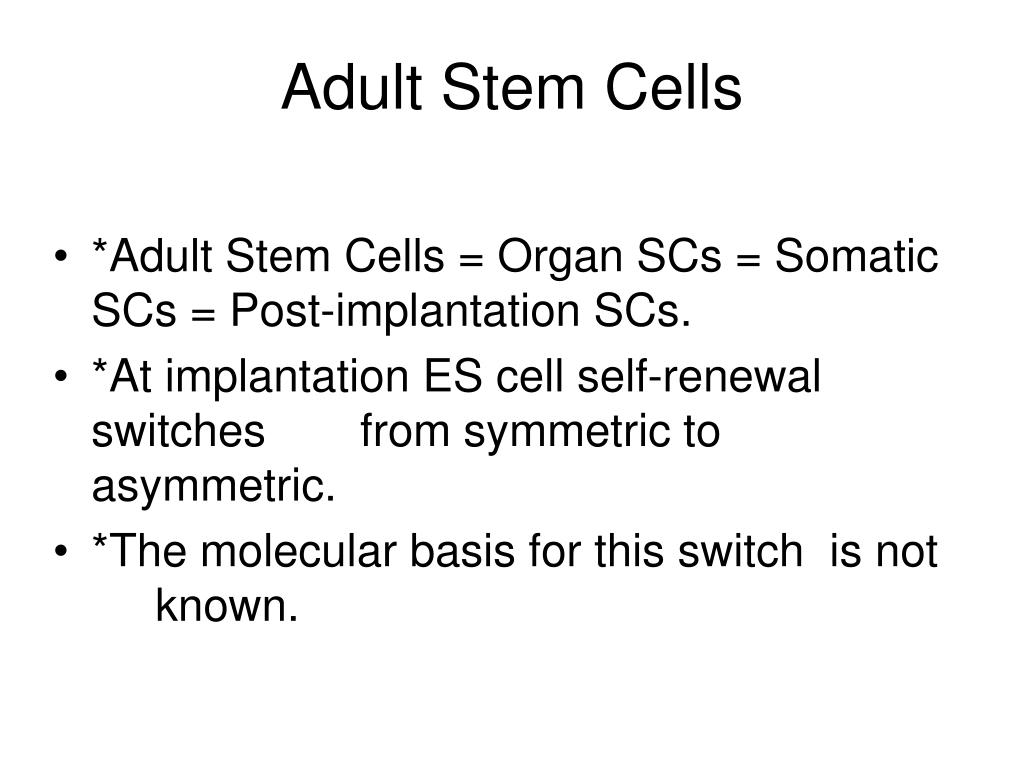 Adult Stem Cells

• *Adult Stem Cells = Organ SCs = Somatic SCs = Post-implantation SCs.
• *At implantation ES cell self-renewal switches from symmetric to asymmetric.
• *The molecular basis for this switch is not known.